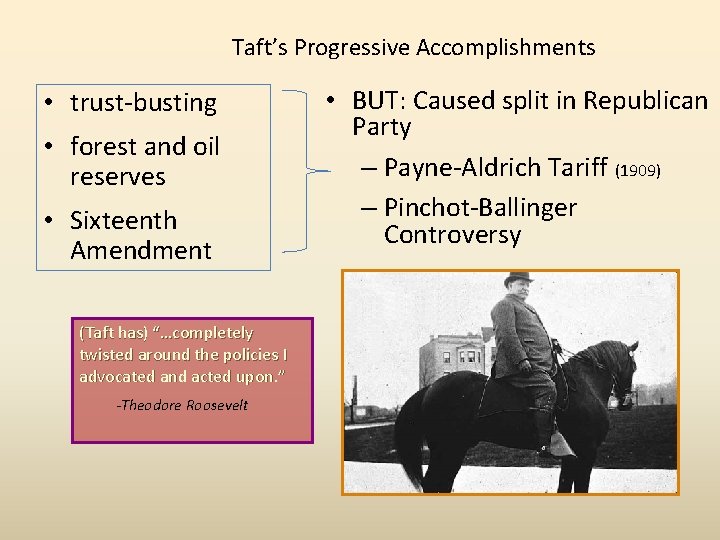 Taft's Progressive Accomplishments

• trust-busting
• forest and oil reserves
• Sixteenth Amendment

• BUT: Caused split in Republican Party
– Payne-Aldrich Tariff (1909)
– Pinchot-Ballinger Controversy

(Taft has) "…completely twisted around the policies I advocated and acted upon."

-Theodore Roosevelt